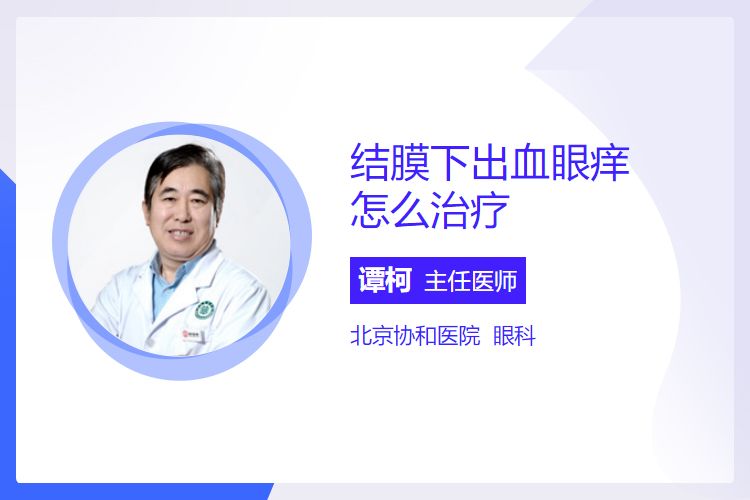 结膜下出血眼痒
怎么治疗

谭柯 主任医师

北京协和医院 眼科